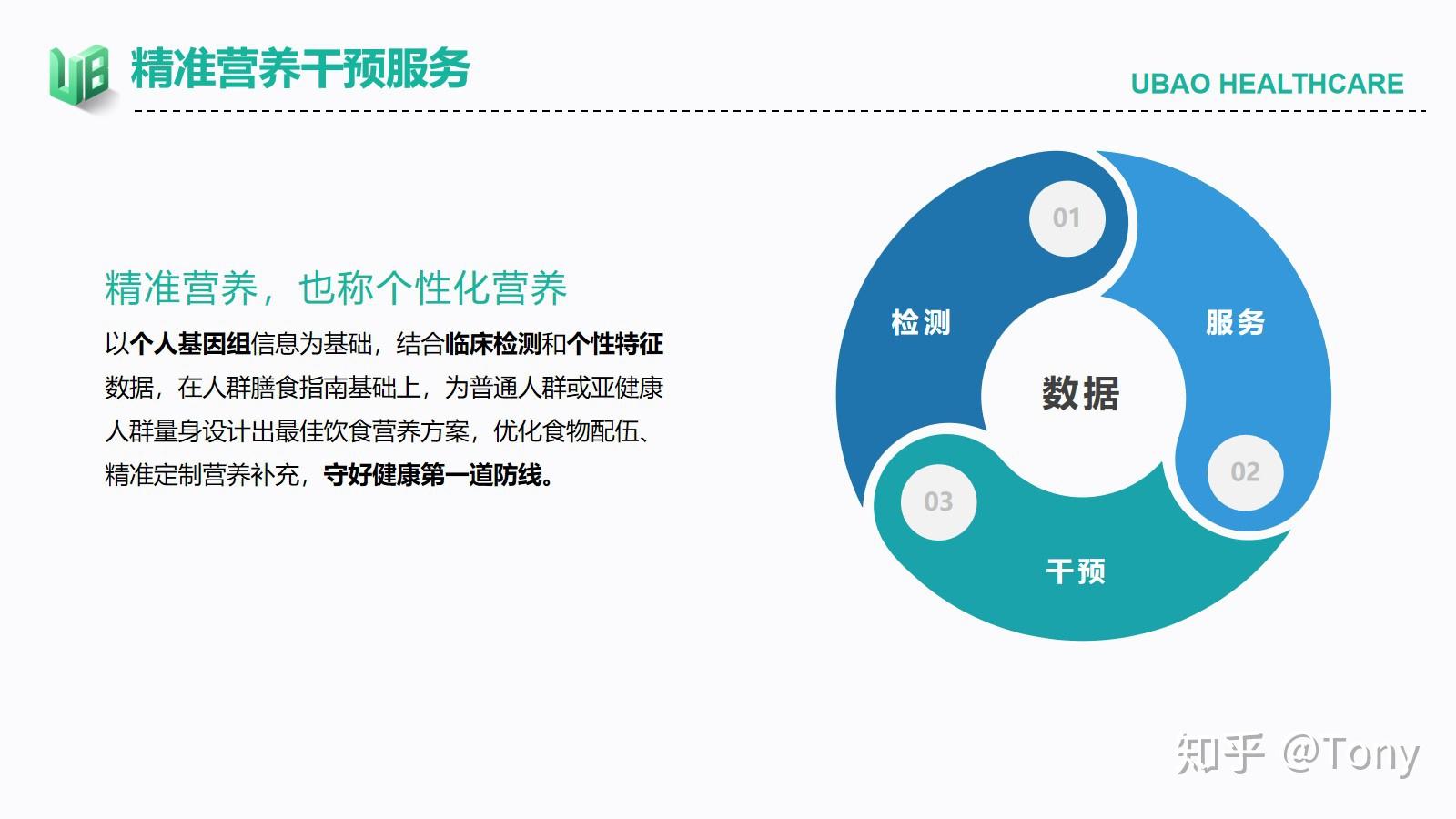 UB 精准营养干预服务

UBAO HEALTHCARE

精准营养，也称个性化营养

以个人基因组信息为基础，结合临床检测和个性特征数据，在人群膳食指南基础上，为普通人群或亚健康人群量身设计出最佳饮食营养方案，优化食物配伍、精准定制营养补充，守好健康第一道防线。

01
检测
服务
数据
02
03
干预

知乎 @Tony